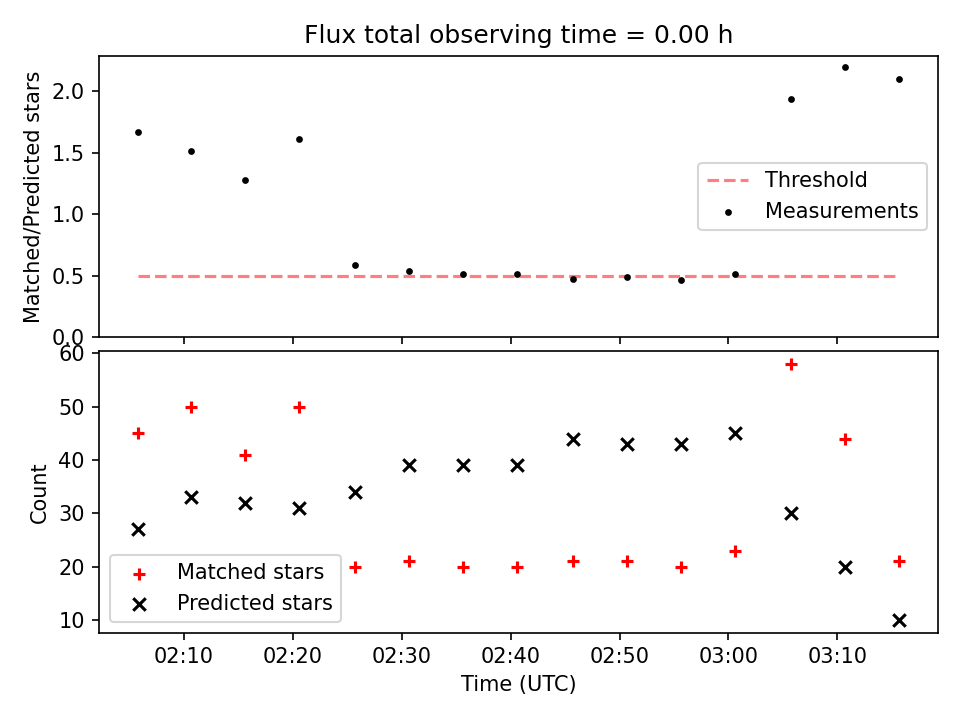 Flux total observing time = 0.00 h

Matched/Predicted stars

2.0
1.5
1.0
0.5
0.0

Threshold
Measurements

Count

60
50
40
30
20
10

Matched stars
Predicted stars

02:10
02:20
02:30
02:40
02:50
03:00
03:10

Time (UTC)